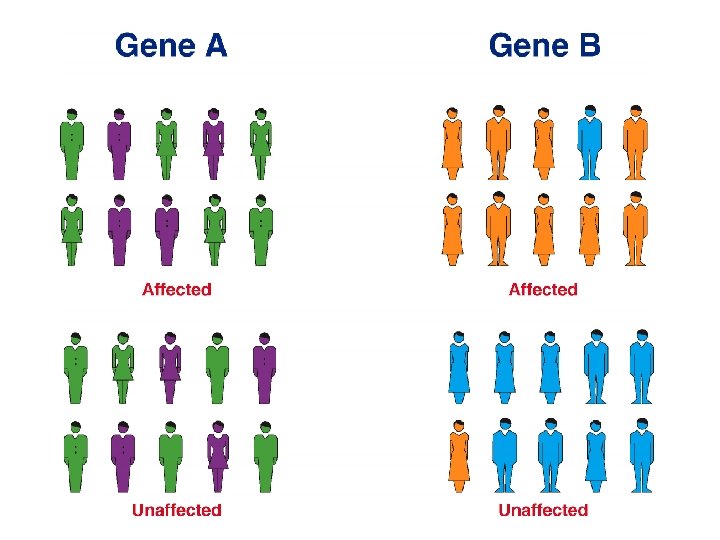 Gene A

Affected

Unaffected

Gene B

Affected

Unaffected